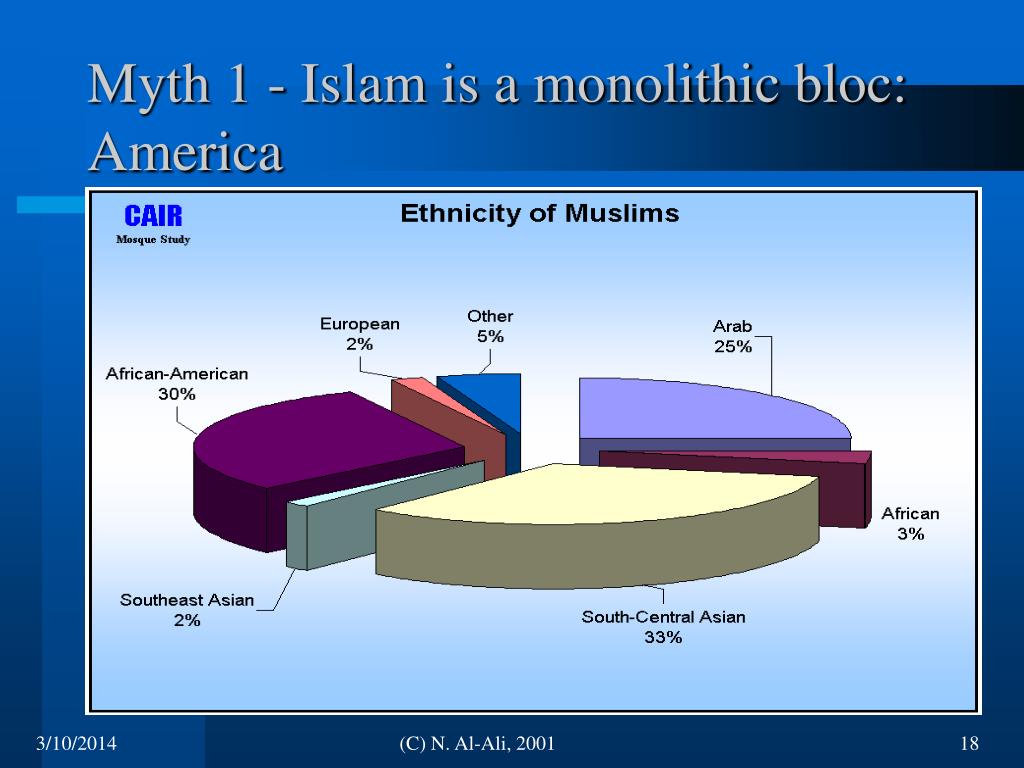 Myth 1 - Islam is a monolithic bloc: America

CAIR
Mosque Study

Ethnicity of Muslims

European
2%

Other
5%

Arab
25%

African-American
30%

African
3%

Southeast Asian
2%

South-Central Asian
33%

3/10/2014

(C) N. Al-Ali, 2001

18